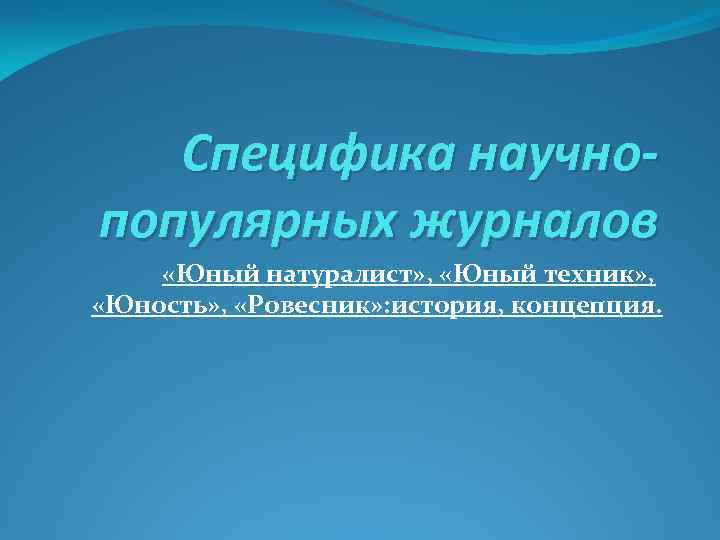 Специфика научно-популярных журналов

«Юный натуралист», «Юный техник», «Юность», «Ровесник»:история, концепция.